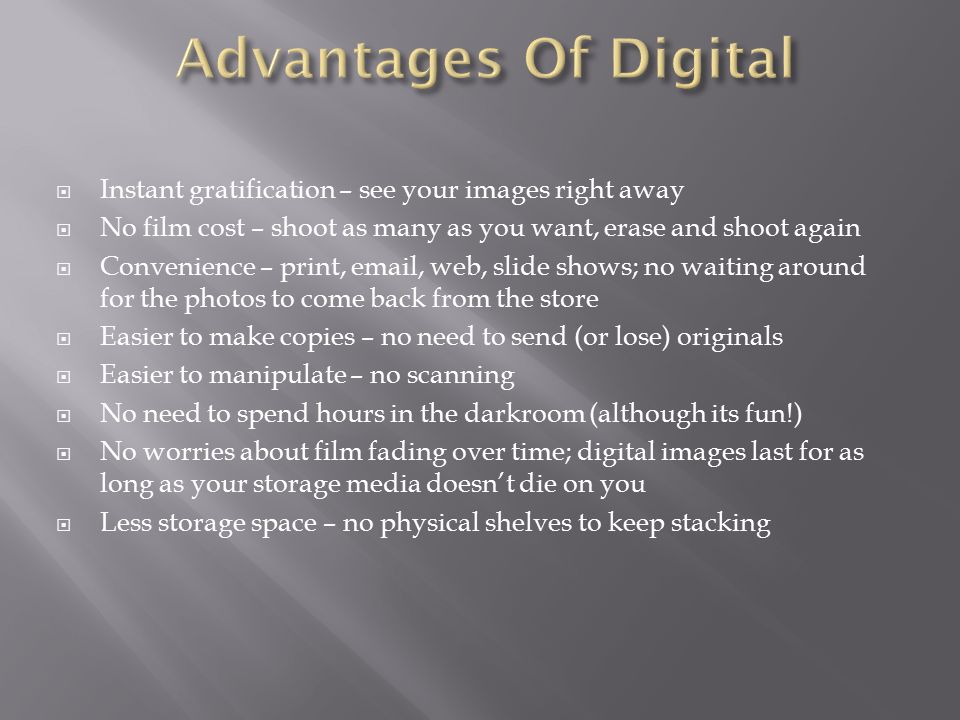 Advantages Of Digital

- Instant gratification – see your images right away
- No film cost – shoot as many as you want, erase and shoot again
- Convenience – print, email, web, slide shows; no waiting around for the photos to come back from the store
- Easier to make copies – no need to send (or lose) originals
- Easier to manipulate – no scanning
- No need to spend hours in the darkroom (although its fun!)
- No worries about film fading over time; digital images last for as long as your storage media doesn't die on you
- Less storage space – no physical shelves to keep stacking